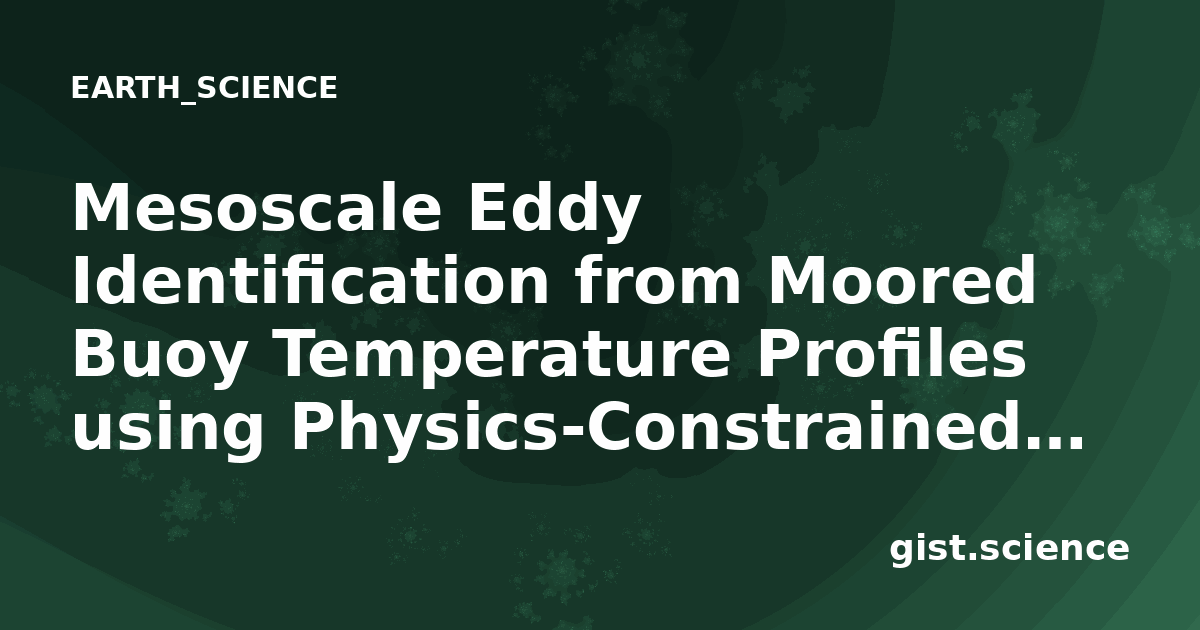 EARTH_SCIENCE

Mesoscale Eddy Identification from Moored Buoy Temperature Profiles using Physics-Constrained…

gist.science